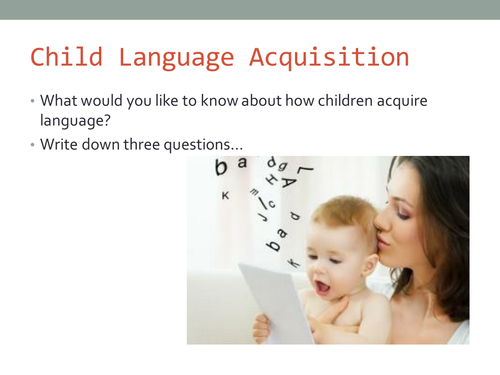 Child Language Acquisition

• What would you like to know about how children acquire language?
• Write down three questions…

b a d g L H A K m c J d b a k